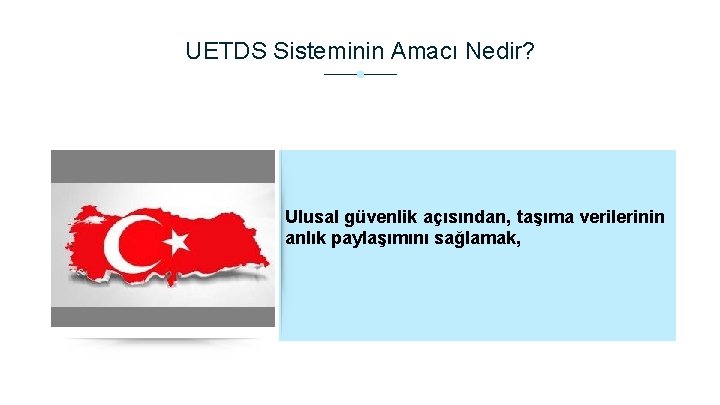 UETDS Sisteminin Amacı Nedir?

Ulusal güvenlik açısından, taşıma verilerinin anlık paylaşımını sağlamak,